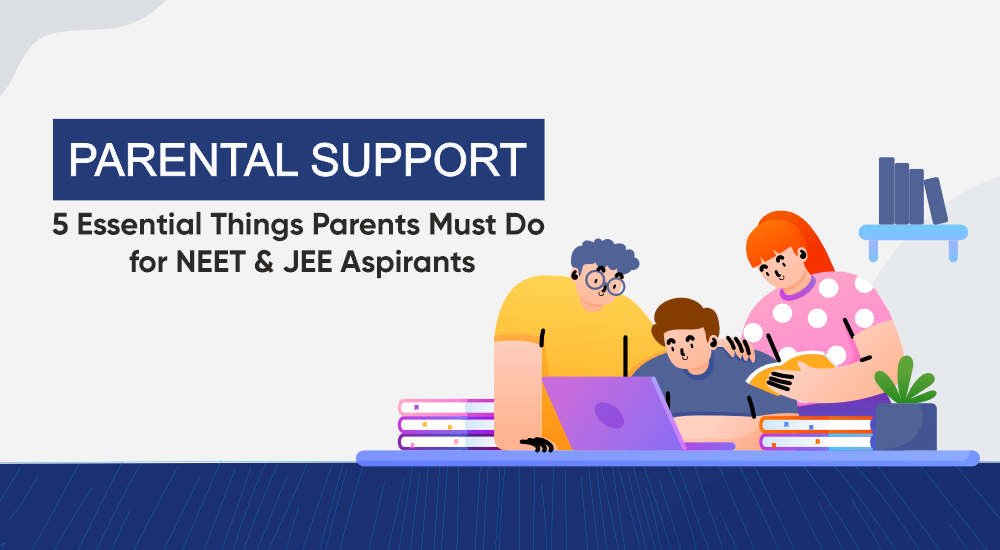 PARENTAL SUPPORT

5 Essential Things Parents Must Do for NEET & JEE Aspirants